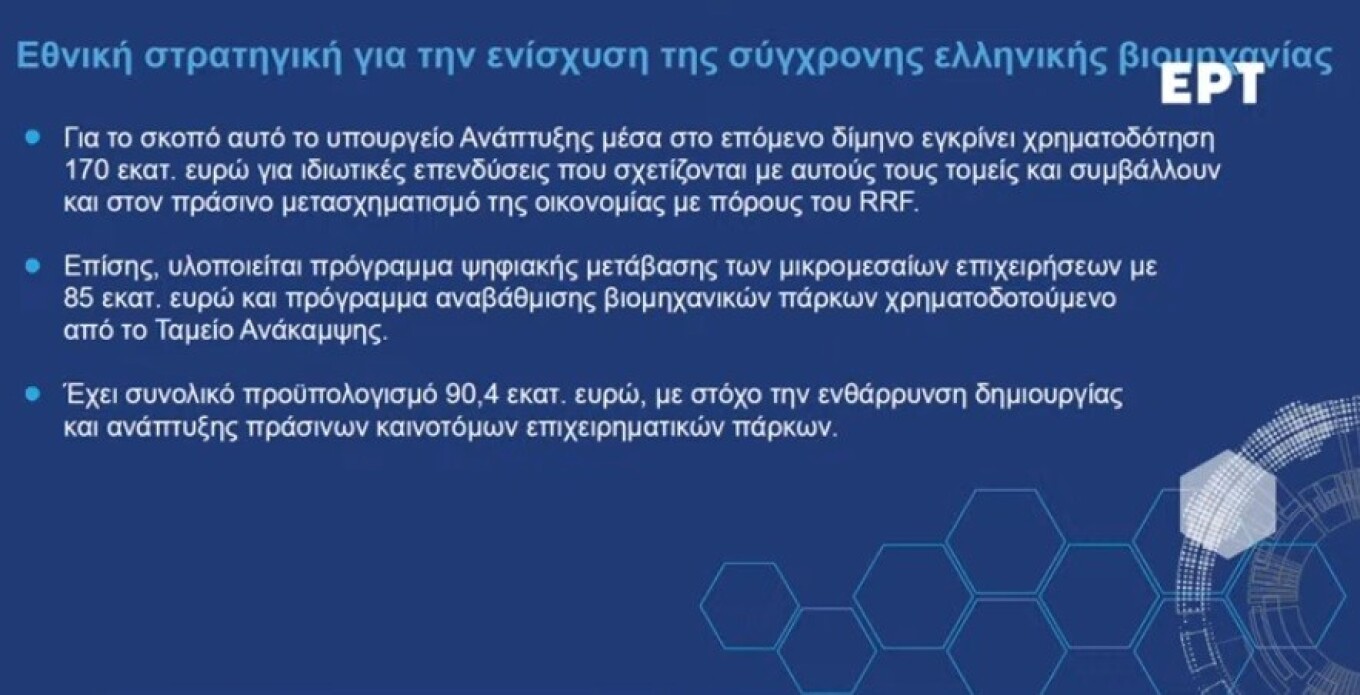 Εθνική στρατηγική για την ενίσχυση της σύγχρονης ελληνικής βιομηχανίας

ΕΡΤ

Για το σκοπό αυτό το υπουργείο Ανάπτυξης μέσα στο επόμενο δίμηνο εγκρίνει χρηματοδότηση 170 εκατ. ευρώ για ιδιωτικές επενδύσεις που σχετίζονται με αυτούς τους τομείς και συμβάλλουν και στον πράσινο μετασχηματισμό της οικονομίας με πόρους του RRF.

Επίσης, υλοποιείται πρόγραμμα ψηφιακής μετάβασης των μικρομεσαίων επιχειρήσεων με 85 εκατ. ευρώ και πρόγραμμα αναβάθμισης βιομηχανικών πάρκων χρηματοδοτούμενο από το Ταμείο Ανάκαμψης.

Έχει συνολικό προϋπολογισμό 90,4 εκατ. ευρώ, με στόχο την ενθάρρυνση δημιουργίας και ανάπτυξης πράσινων καινοτόμων επιχειρηματικών πάρκων.